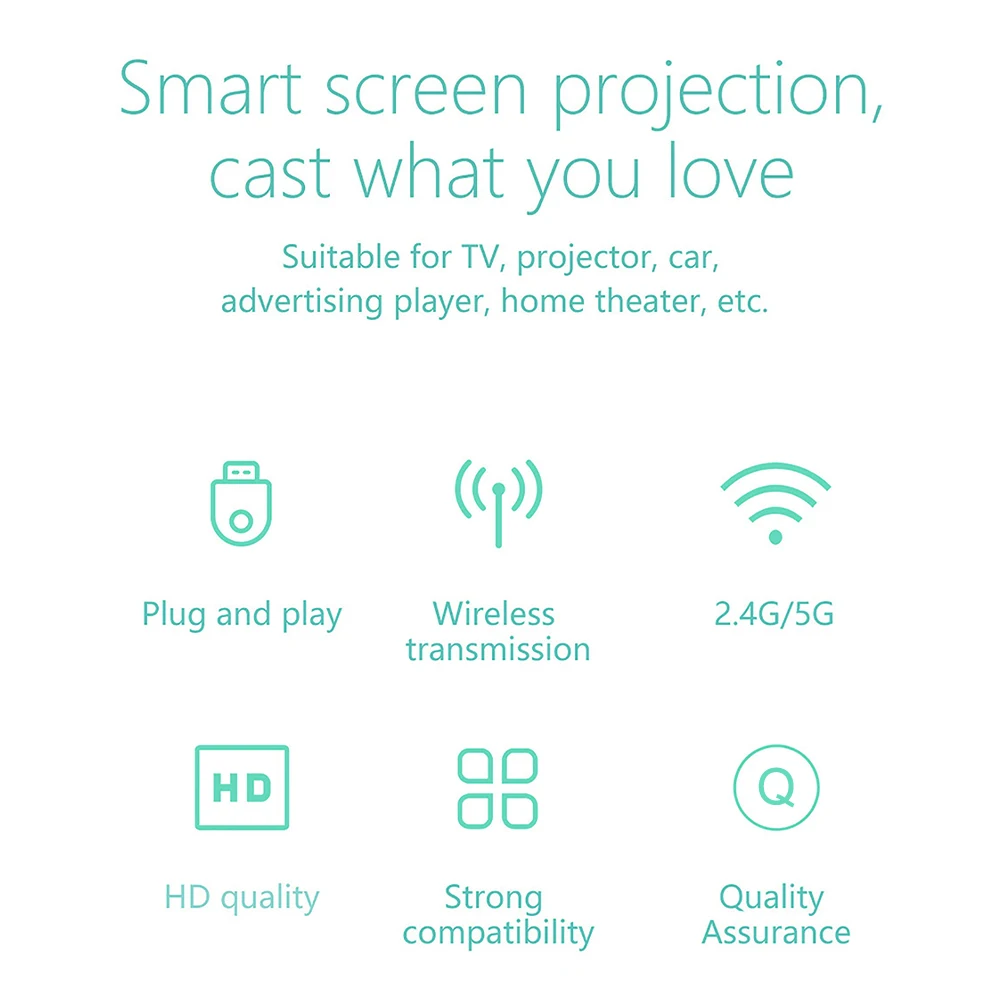 Smart screen projection, cast what you love

Suitable for TV, projector, car, advertising player, home theater, etc.

Plug and play

Wireless transmission

2.4G/5G

HD

HD quality

Strong compatibility

Q

Quality Assurance